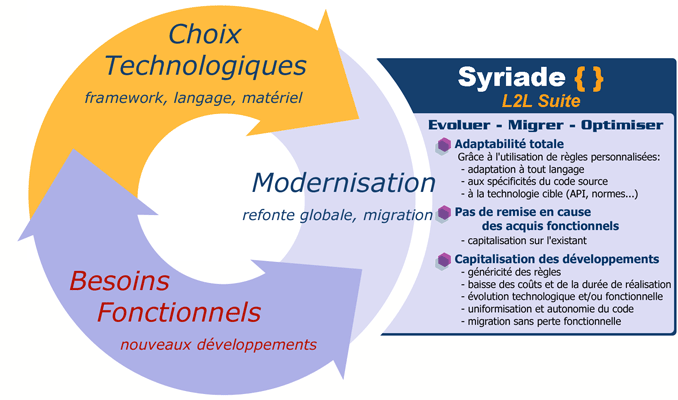 Choix Technologiques
framework, langage, matériel

Modernisation
refonte globale, migration

Besoins Fonctionnels
nouveaux développements

Syriade { }
L2L Suite

Evoluer - Migrer - Optimiser

Adaptabilité totale
Grâce à l'utilisation de règles personnalisées:
- adaptation à tout langage
- aux spécificités du code source
- à la technologie cible (API, normes...)

Pas de remise en cause des acquis fonctionnels
- capitalisation sur l'existant

Capitalisation des développements
- généricité des règles
- baisse des coûts et de la durée de réalisation
- évolution technologique et/ou fonctionnelle
- uniformisation et autonomie du code
- migration sans perte fonctionnelle